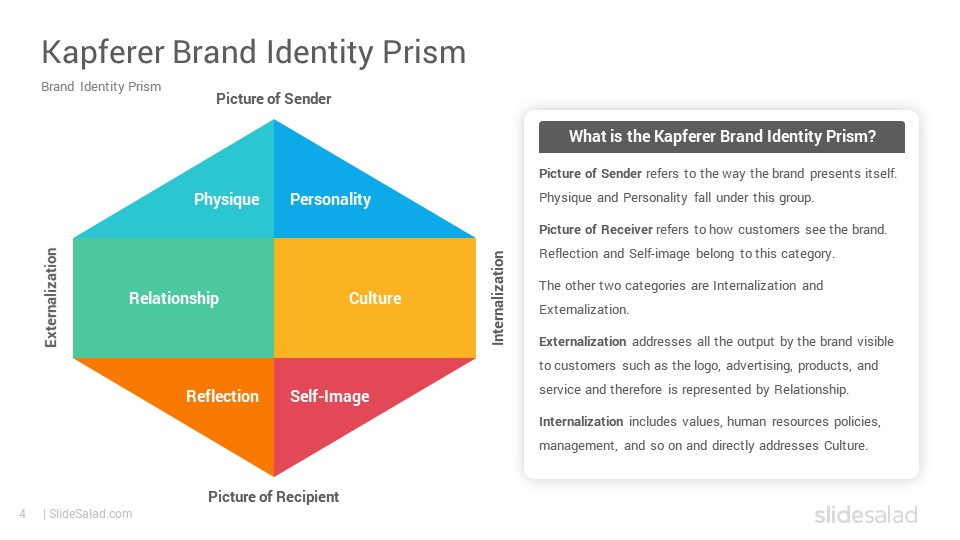 Kapferer Brand Identity Prism

Brand Identity Prism

Picture of Sender

Physique

Personality

Externalization

Relationship

Culture

Internalization

Reflection

Self-Image

Picture of Recipient

What is the Kapferer Brand Identity Prism?

Picture of Sender refers to the way the brand presents itself. Physique and Personality fall under this group.

Picture of Receiver refers to how customers see the brand. Reflection and Self-image belong to this category.

The other two categories are Internalization and Externalization.

Externalization addresses all the output by the brand visible to customers such as the logo, advertising, products, and service and therefore is represented by Relationship.

Internalization includes values, human resources policies, management, and so on and directly addresses Culture.

4 | SlideSalad.com

slidesalad